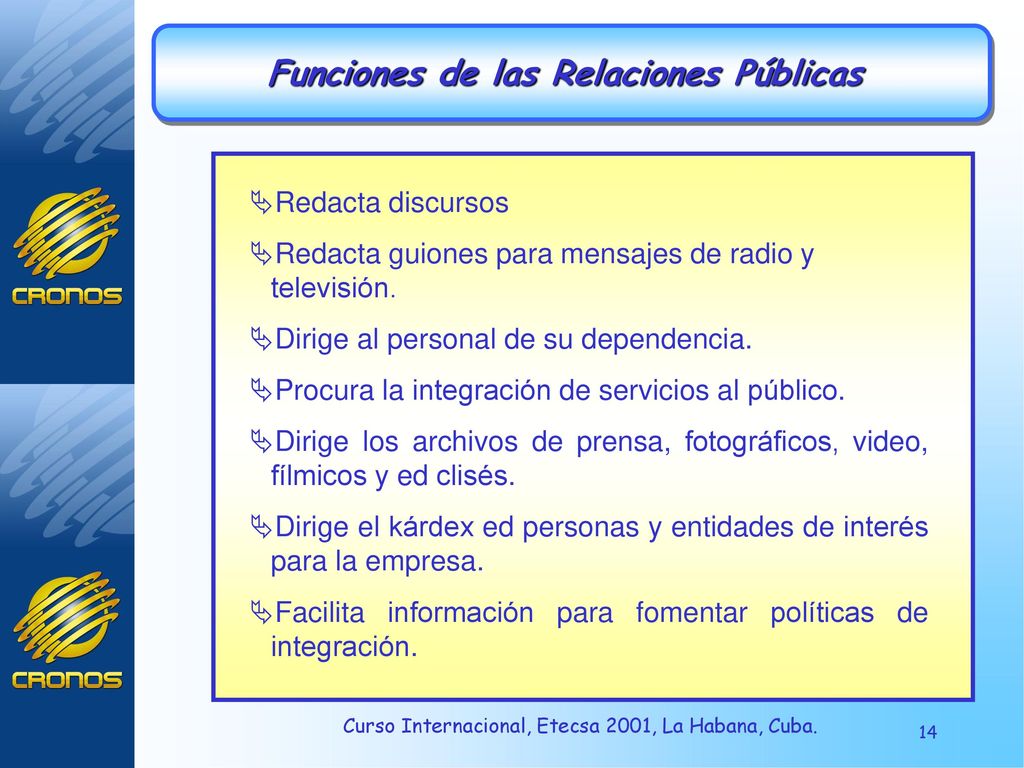 CRONOS

CRONOS

Funciones de las Relaciones Públicas

Redacta discursos

Redacta guiones para mensajes de radio y televisión.

Dirige al personal de su dependencia.

Procura la integración de servicios al público.

Dirige los archivos de prensa, fotográficos, video, fílmicos y ed clisés.

Dirige el kárdex ed personas y entidades de interés para la empresa.

Facilita información para fomentar políticas de integración.

Curso Internacional, Etecsa 2001, La Habana, Cuba.

14